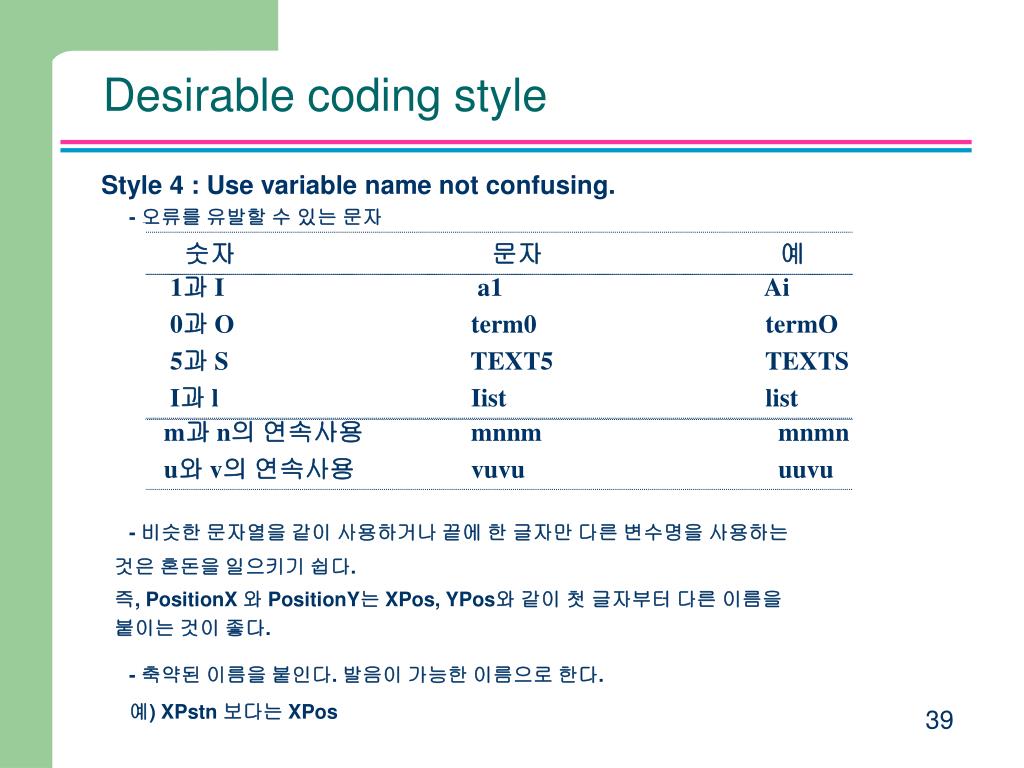 Desirable coding style

Style 4 : Use variable name not confusing.

- 오류를 유발할 수 있는 문자

| 숫자 | 문자 | 예 |
|---|---|---|
| 1과 I | a1 | Ai |
| 0과 O | term0 | termO |
| 5과 S | TEXT5 | TEXTS |
| I과 l | Iist | list |
| m과 n의 연속사용 | mnnm | mnmn |
| u와 v의 연속사용 | vuvu | uuvu |

- 비슷한 문자열을 같이 사용하거나 끝에 한 글자만 다른 변수명을 사용하는 것은 혼돈을 일으키기 쉽다.

즉, PositionX 와 PositionY는 XPos, YPos와 같이 첫 글자부터 다른 이름을 붙이는 것이 좋다.

- 축약된 이름을 붙인다. 발음이 가능한 이름으로 한다.

예) XPstn 보다는 XPos

39